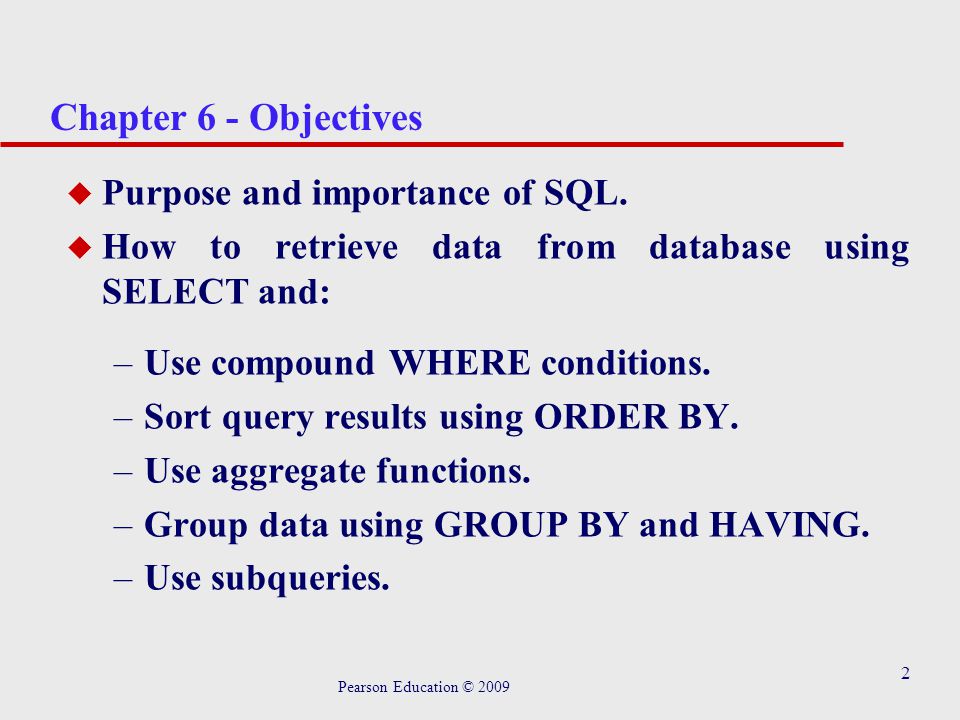 Chapter 6 - Objectives

◆ Purpose and importance of SQL.

◆ How to retrieve data from database using SELECT and:

– Use compound WHERE conditions.

– Sort query results using ORDER BY.

– Use aggregate functions.

– Group data using GROUP BY and HAVING.

– Use subqueries.

Pearson Education © 2009

2